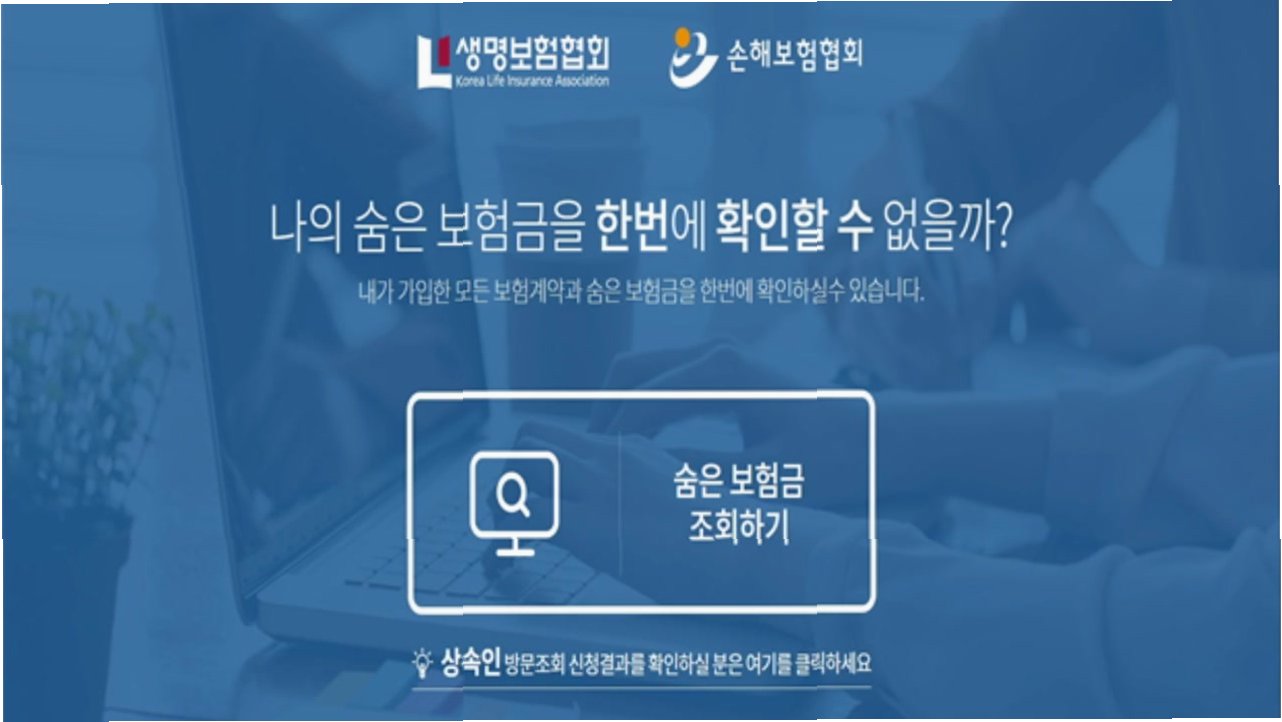 생명보험협회
Korea Life Insurance Association

손해보험협회

나의 숨은 보험금을 한번에 확인할 수 없을까?

내가 가입한 모든 보험계약과 숨은 보험금을 한번에 확인하실수 있습니다.

숨은 보험금
조회하기

상속인 방문조회 신청결과를 확인하실 분은 여기를 클릭하세요